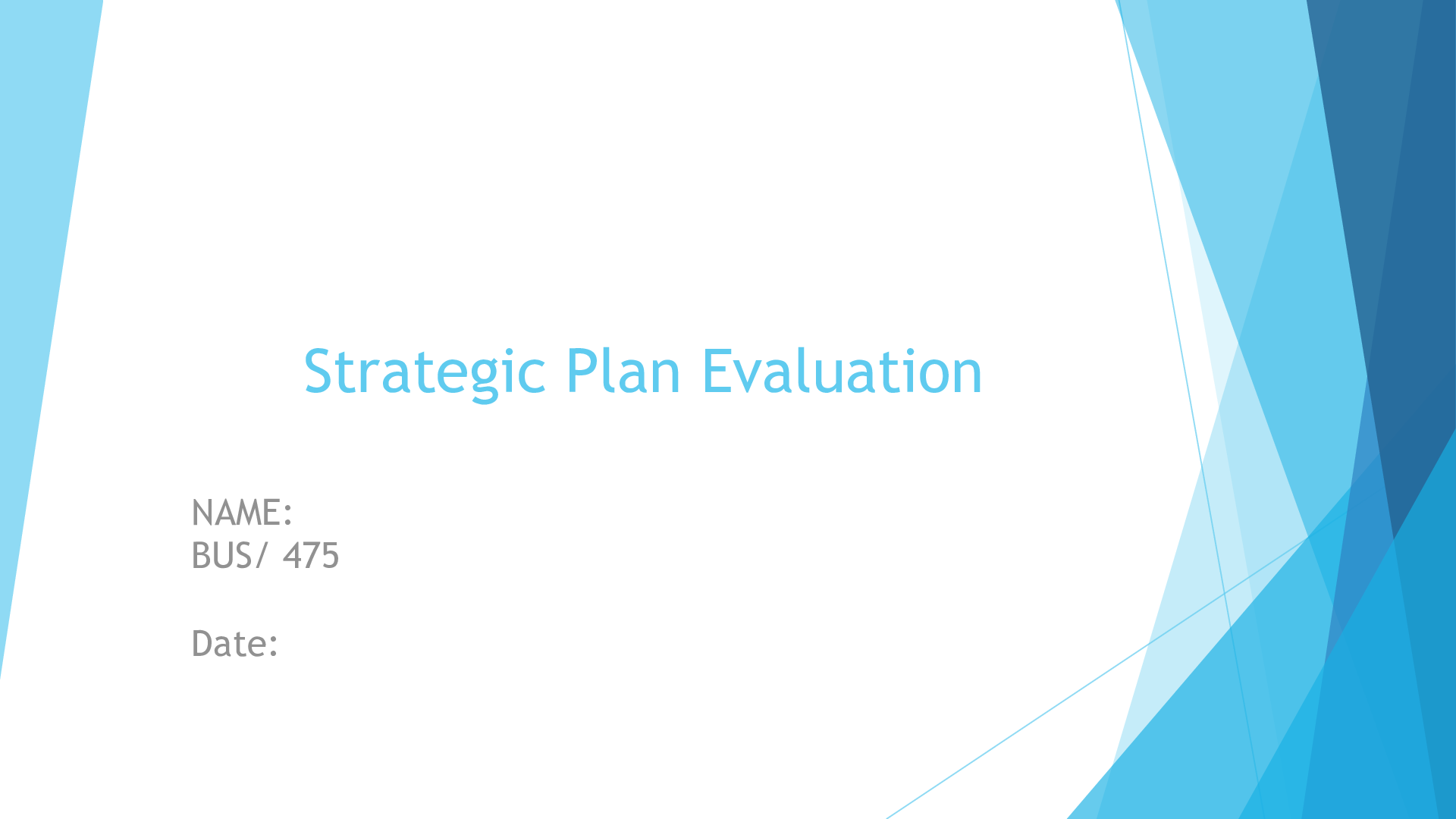 Strategic Plan Evaluation

NAME:
BUS/ 475

Date: